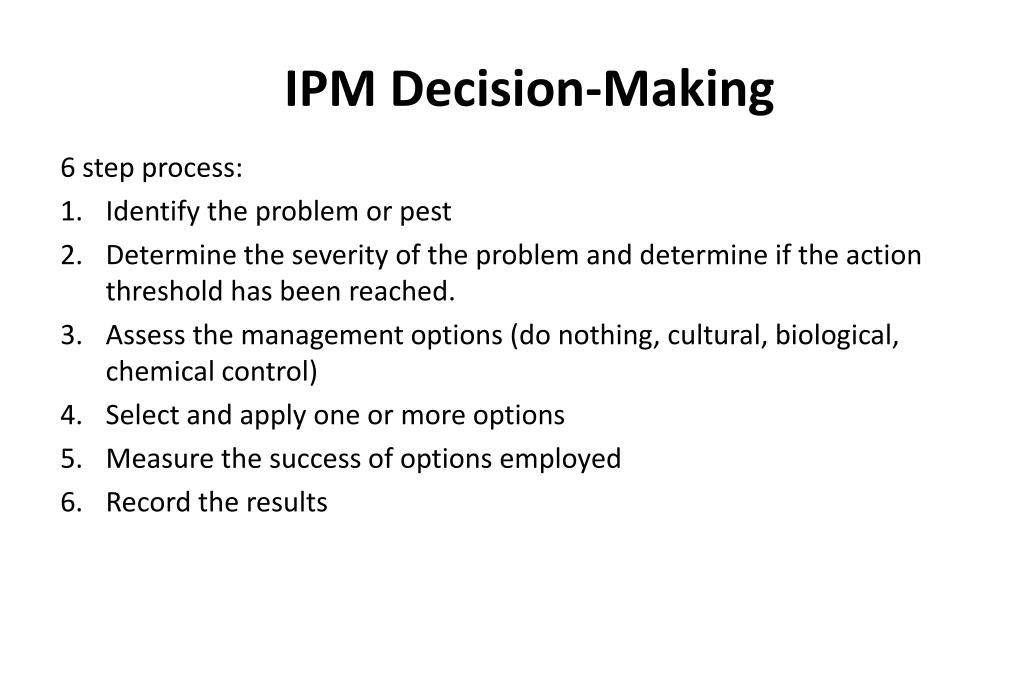 IPM Decision-Making

6 step process:

1. Identify the problem or pest
2. Determine the severity of the problem and determine if the action threshold has been reached.
3. Assess the management options (do nothing, cultural, biological, chemical control)
4. Select and apply one or more options
5. Measure the success of options employed
6. Record the results